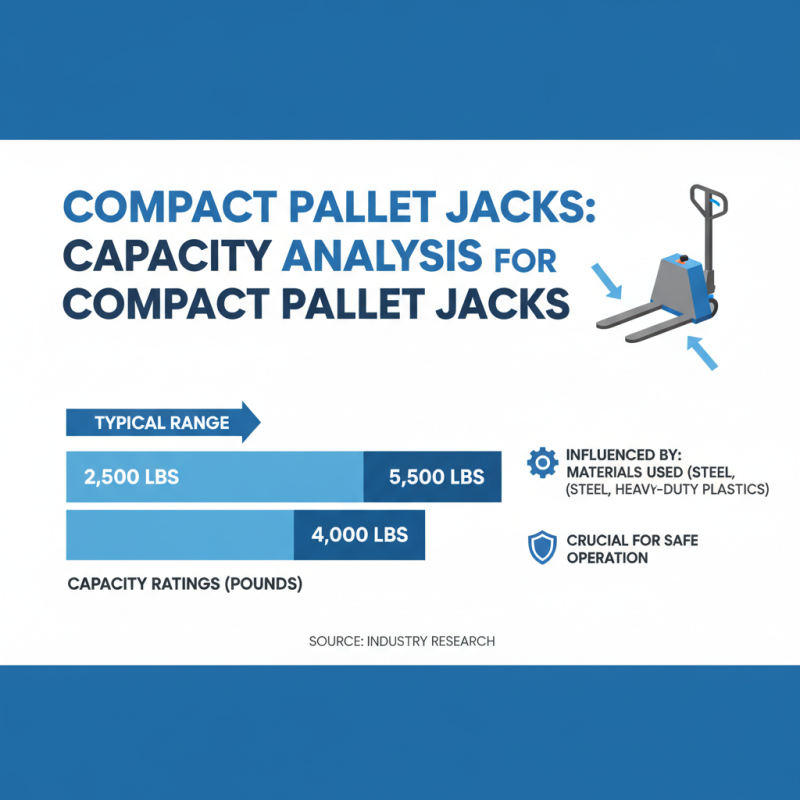 COMPACT PALLET JACKS: CAPACITY ANALYSIS FOR COMPACT PALLET JACKS

TYPICAL RANGE

2,500 LBS

5,500 LBS

4,000 LBS

CAPACITY RATINGS (POUNDS)

INFLUENCED BY: MATERIALS USED (STEEL, (STEEL, HEAVY-DUTY PLASTICS)

CRUCIAL FOR SAFE OPERATION

SOURCE: INDUSTRY RESEARCH